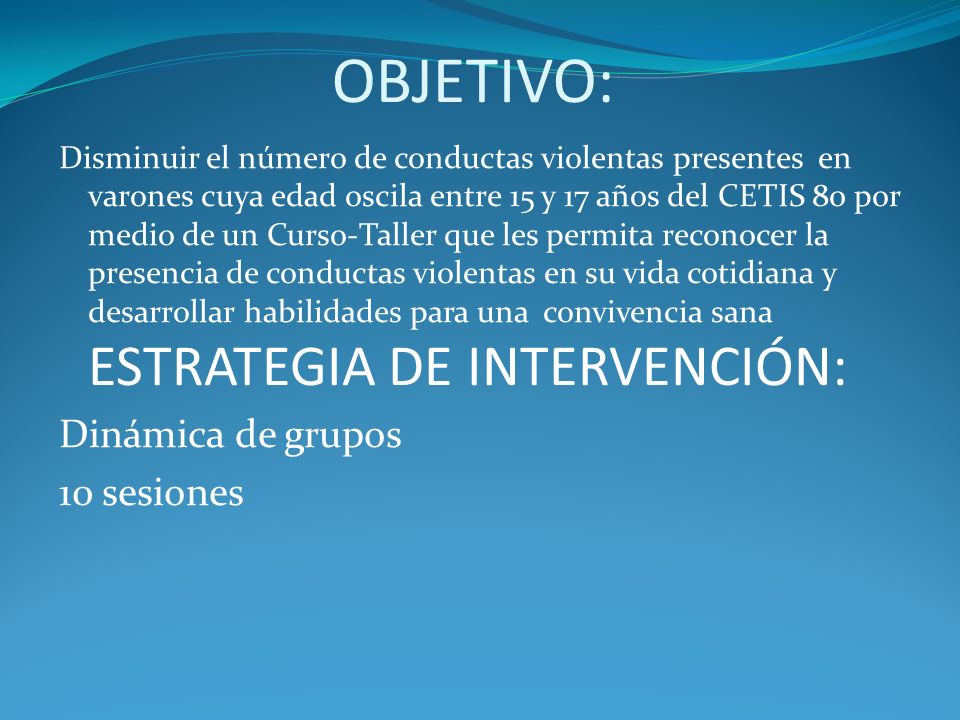 OBJETIVO:

Disminuir el número de conductas violentas presentes en varones cuya edad oscila entre 15 y 17 años del CETIS 80 por medio de un Curso-Taller que les permita reconocer la presencia de conductas violentas en su vida cotidiana y desarrollar habilidades para una convivencia sana

ESTRATEGIA DE INTERVENCIÓN:

Dinámica de grupos

10 sesiones